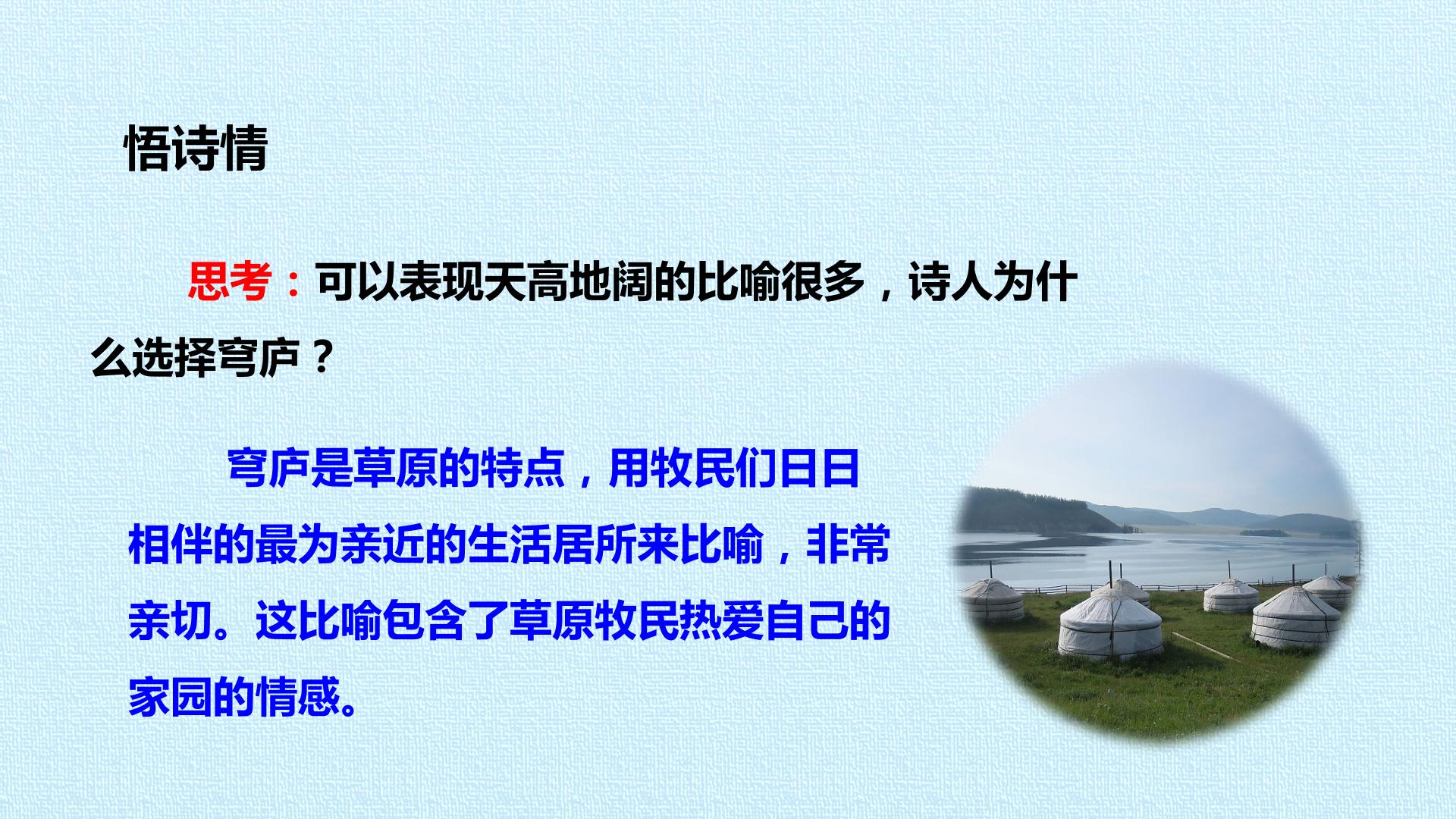 悟诗情

思考：可以表现天高地阔的比喻很多，诗人为什么选择穹庐？

穹庐是草原的特点，用牧民们日日相伴的最为亲近的生活居所来比喻，非常亲切。这比喻包含了草原牧民热爱自己的家园的情感。